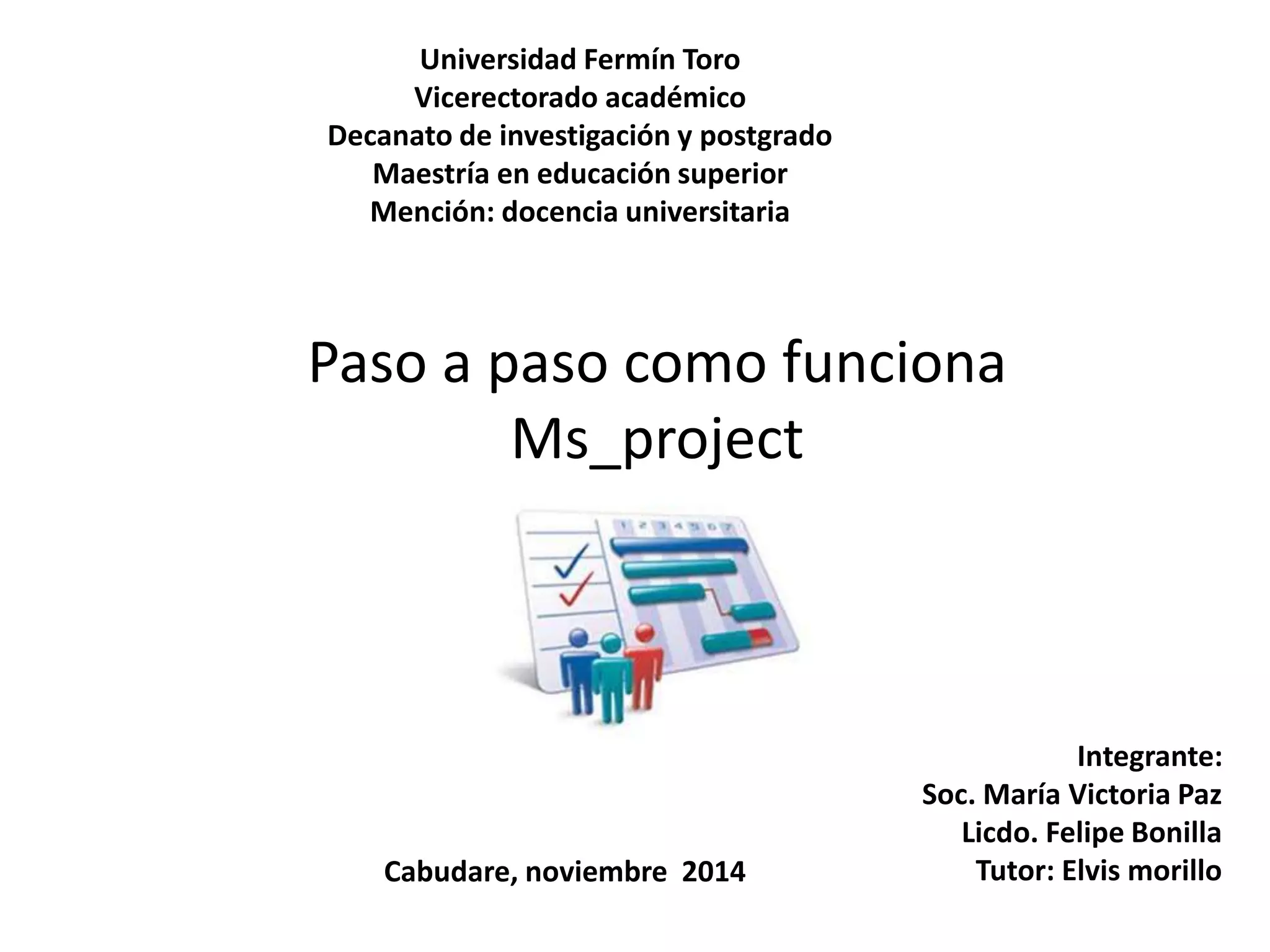 Universidad Fermín Toro
Vicerectorado académico
Decanato de investigación y postgrado
Maestría en educación superior
Mención: docencia universitaria

Paso a paso como funciona Ms_project

1 2 3 4 5 6 7

Integrante:
Soc. María Victoria Paz
Licdo. Felipe Bonilla
Tutor: Elvis morillo

Cabudare, noviembre 2014